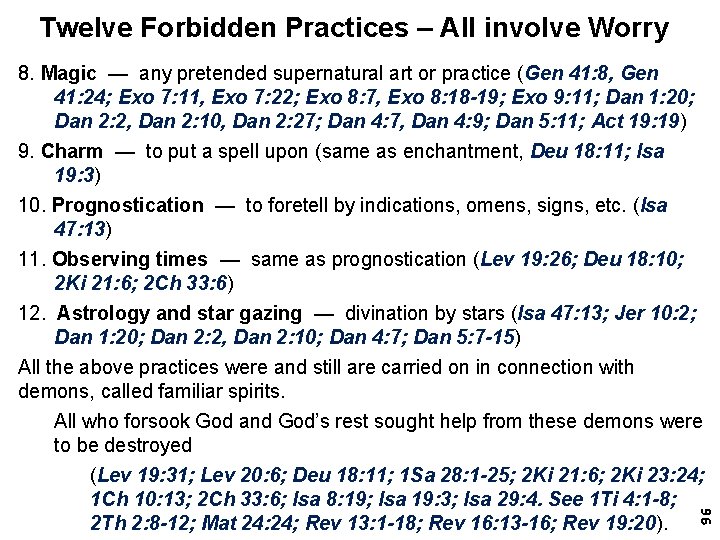 Twelve Forbidden Practices – All involve Worry

8. Magic — any pretended supernatural art or practice (Gen 41:8, Gen 41:24; Exo 7:11, Exo 7:22; Exo 8:7, Exo 8:18-19; Exo 9:11; Dan 1:20; Dan 2:2, Dan 2:10, Dan 2:27; Dan 4:7, Dan 4:9; Dan 5:11; Act 19:19)

9. Charm — to put a spell upon (same as enchantment, Deu 18:11; Isa 19:3)

10. Prognostication — to foretell by indications, omens, signs, etc. (Isa 47:13)

11. Observing times — same as prognostication (Lev 19:26; Deu 18:10; 2Ki 21:6; 2Ch 33:6)

12. Astrology and star gazing — divination by stars (Isa 47:13; Jer 10:2; Dan 1:20; Dan 2:2, Dan 2:10; Dan 4:7; Dan 5:7-15)

All the above practices were and still are carried on in connection with demons, called familiar spirits.

All who forsook God and God's rest sought help from these demons were to be destroyed

(Lev 19:31; Lev 20:6; Deu 18:11; 1Sa 28:1-25; 2Ki 21:6; 2Ki 23:24; 1Ch 10:13; 2Ch 33:6; Isa 8:19; Isa 19:3; Isa 29:4. See 1Ti 4:1-8; 2Th 2:8-12; Mat 24:24; Rev 13:1-18; Rev 16:13-16; Rev 19:20).

96